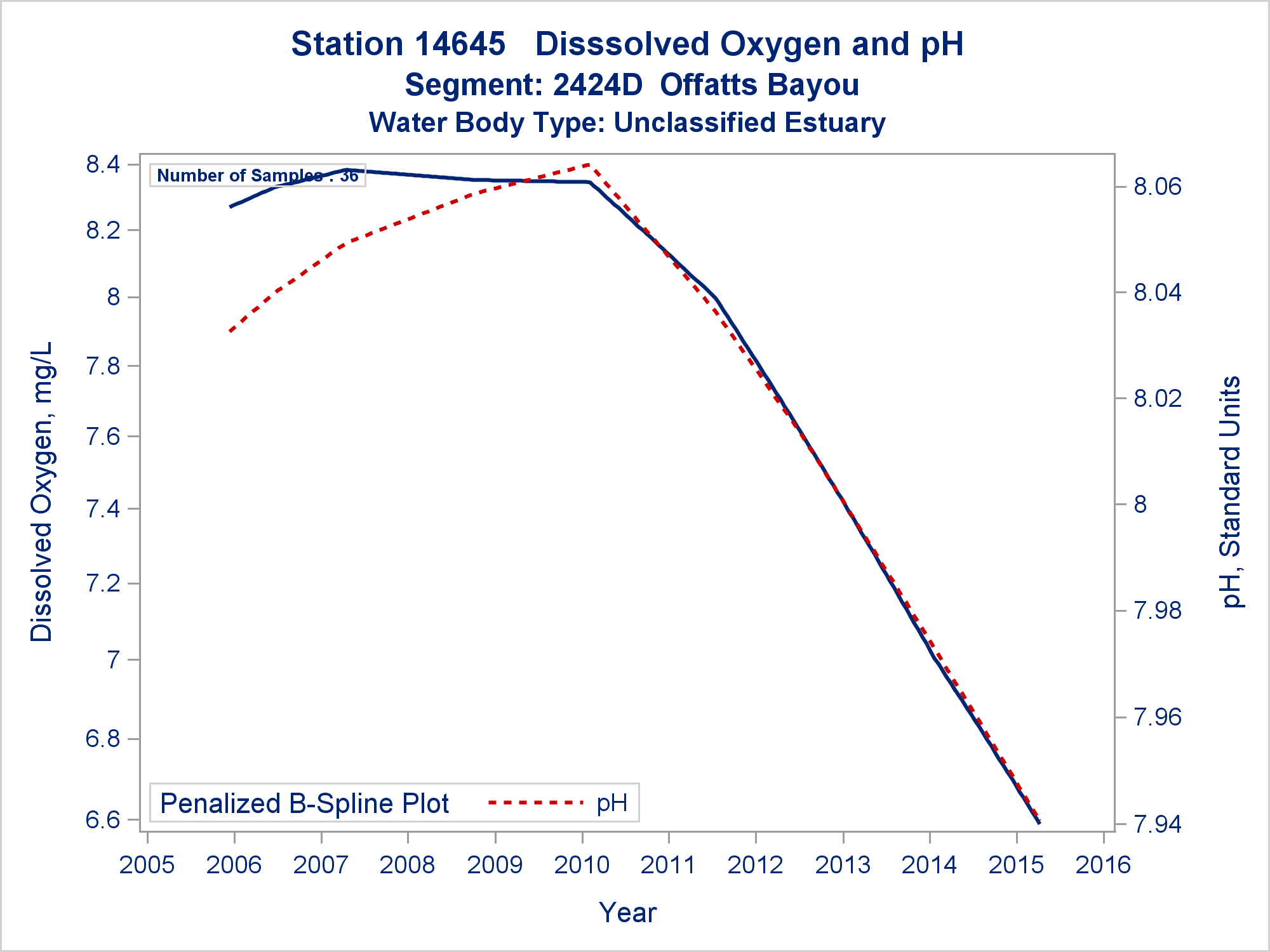 Station 14645 Disssolved Oxygen and pH
Segment: 2424D Offatts Bayou
Water Body Type: Unclassified Estuary

Number of Samples : 36

Dissolved Oxygen, mg/L

8.4
8.2
8
7.8
7.6
7.4
7.2
7
6.8
6.6

pH, Standard Units

8.06
8.04
8.02
8
7.98
7.96
7.94

Penalized B-Spline Plot pH

2005 2006 2007 2008 2009 2010 2011 2012 2013 2014 2015 2016

Year